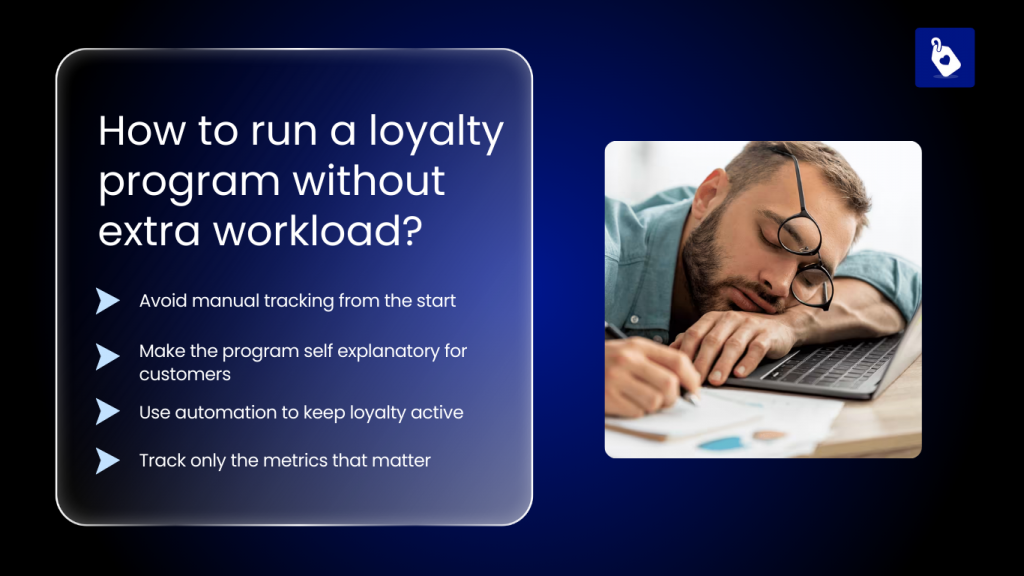 How to run a loyalty program without extra workload?

Avoid manual tracking from the start

Make the program self explanatory for customers

Use automation to keep loyalty active

Track only the metrics that matter